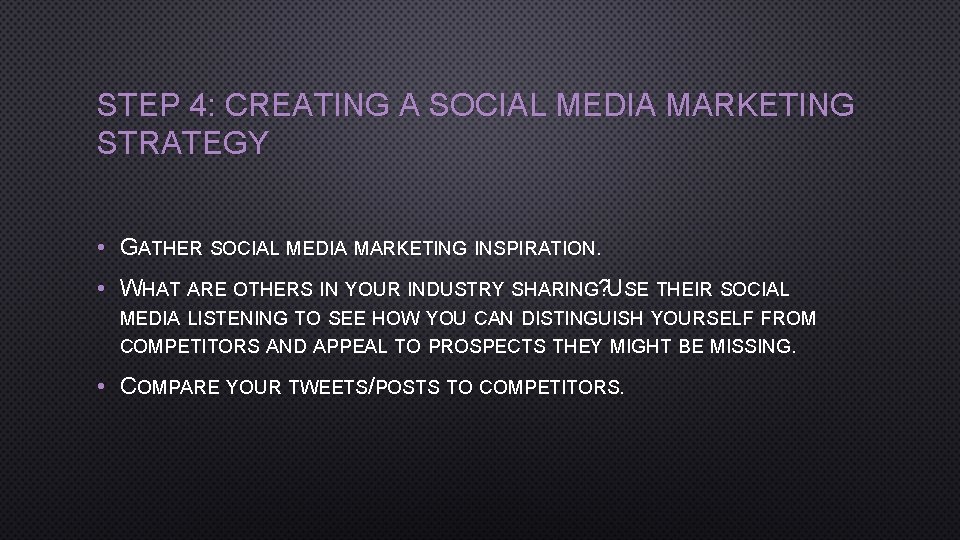 STEP 4: CREATING A SOCIAL MEDIA MARKETING STRATEGY

• GATHER SOCIAL MEDIA MARKETING INSPIRATION.

• WHAT ARE OTHERS IN YOUR INDUSTRY SHARING?USE THEIR SOCIAL MEDIA LISTENING TO SEE HOW YOU CAN DISTINGUISH YOURSELF FROM COMPETITORS AND APPEAL TO PROSPECTS THEY MIGHT BE MISSING.

• COMPARE YOUR TWEETS/POSTS TO COMPETITORS.